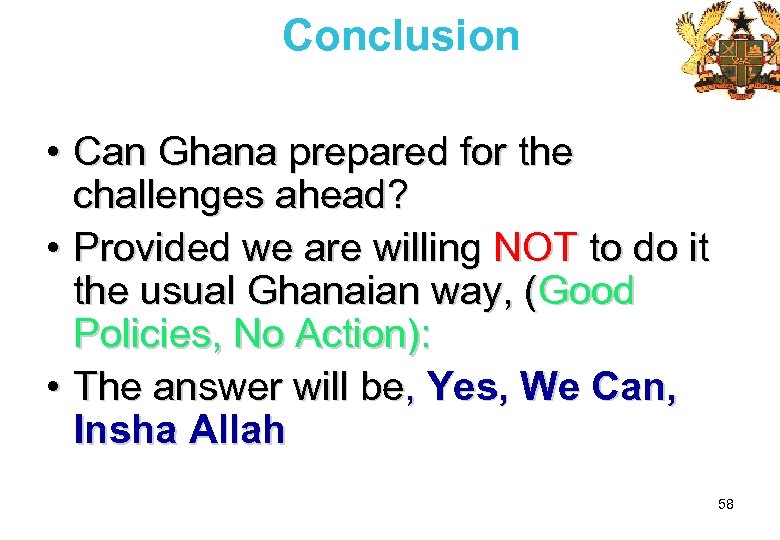 Conclusion

• Can Ghana prepared for the challenges ahead?
• Provided we are willing NOT to do it the usual Ghanaian way, (Good Policies, No Action):
• The answer will be, Yes, We Can, Insha Allah

58